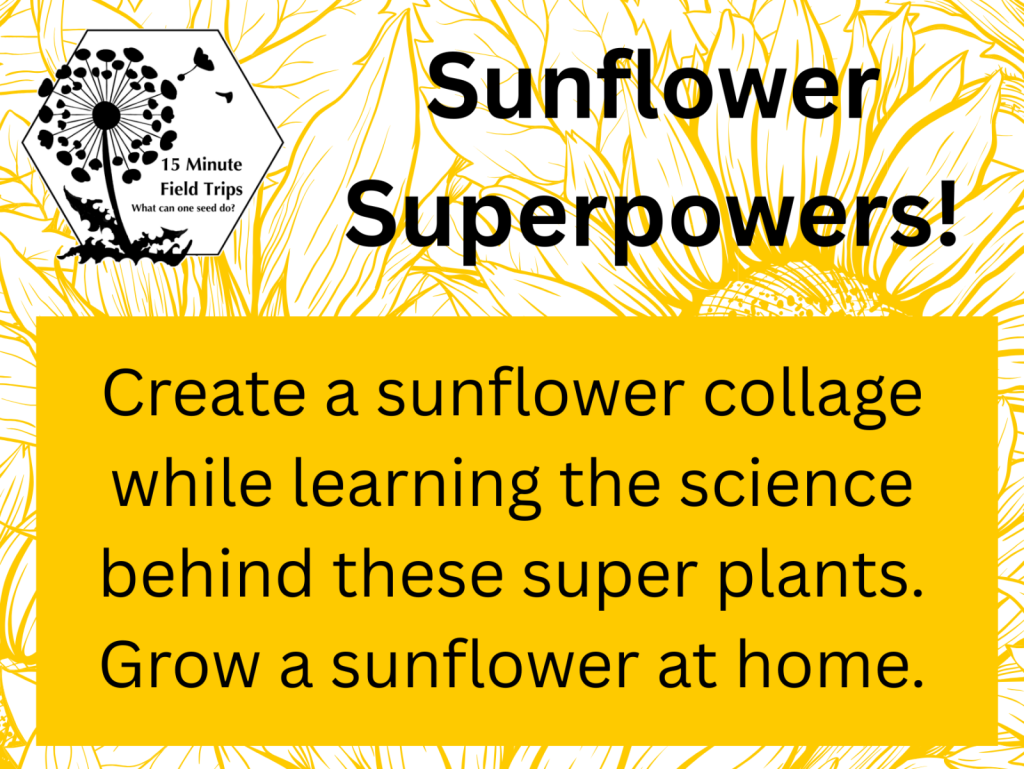 15 Minute
Field Trips
What can one seed do?

Sunflower Superpowers!

Create a sunflower collage while learning the science behind these super plants. Grow a sunflower at home.